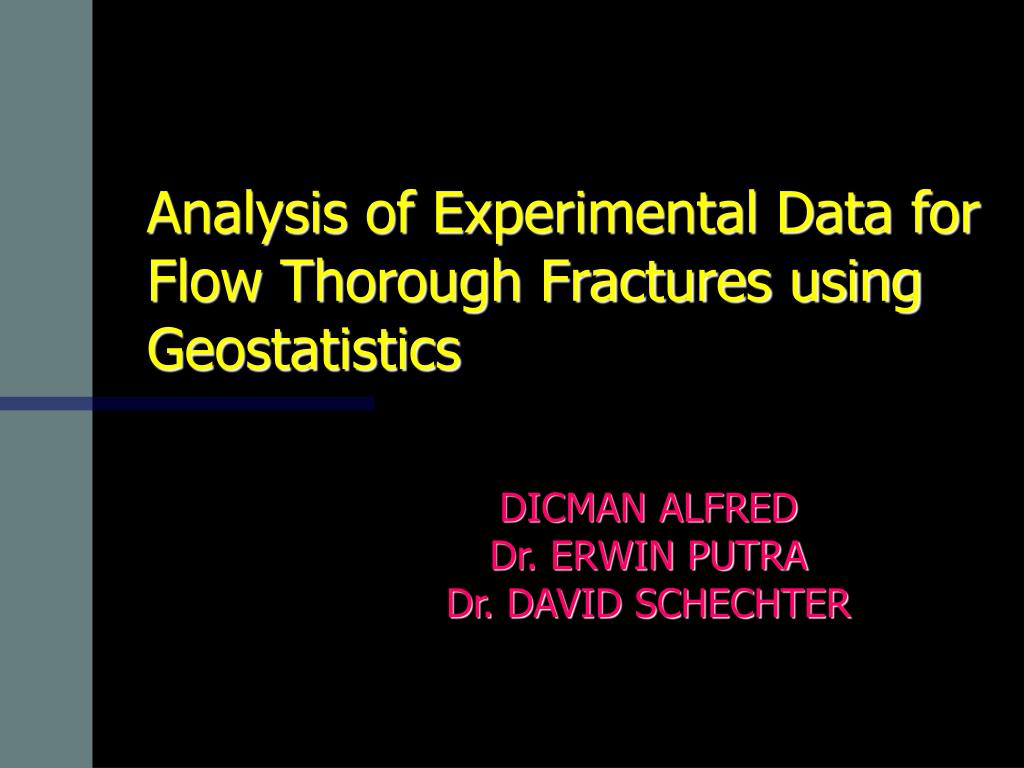 Analysis of Experimental Data for Flow Thorough Fractures using Geostatistics

DICMAN ALFRED
Dr. ERWIN PUTRA
Dr. DAVID SCHECHTER